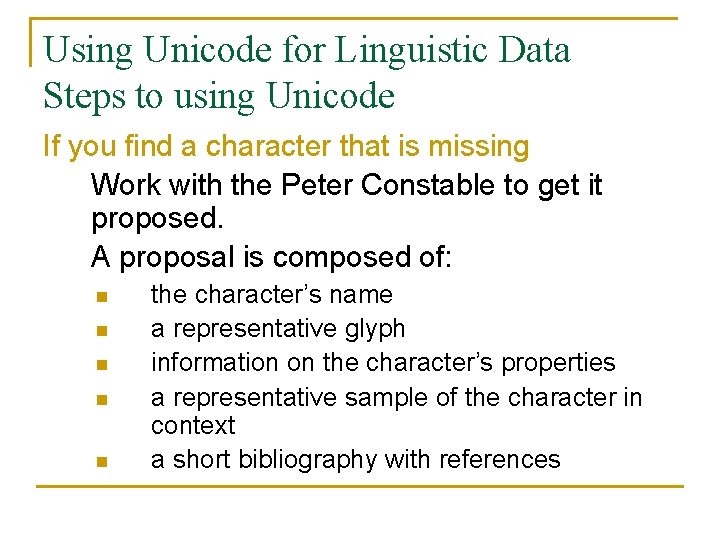 Using Unicode for Linguistic Data
Steps to using Unicode

If you find a character that is missing

Work with the Peter Constable to get it proposed.

A proposal is composed of:

• the character's name
• a representative glyph
• information on the character's properties
• a representative sample of the character in context
• a short bibliography with references